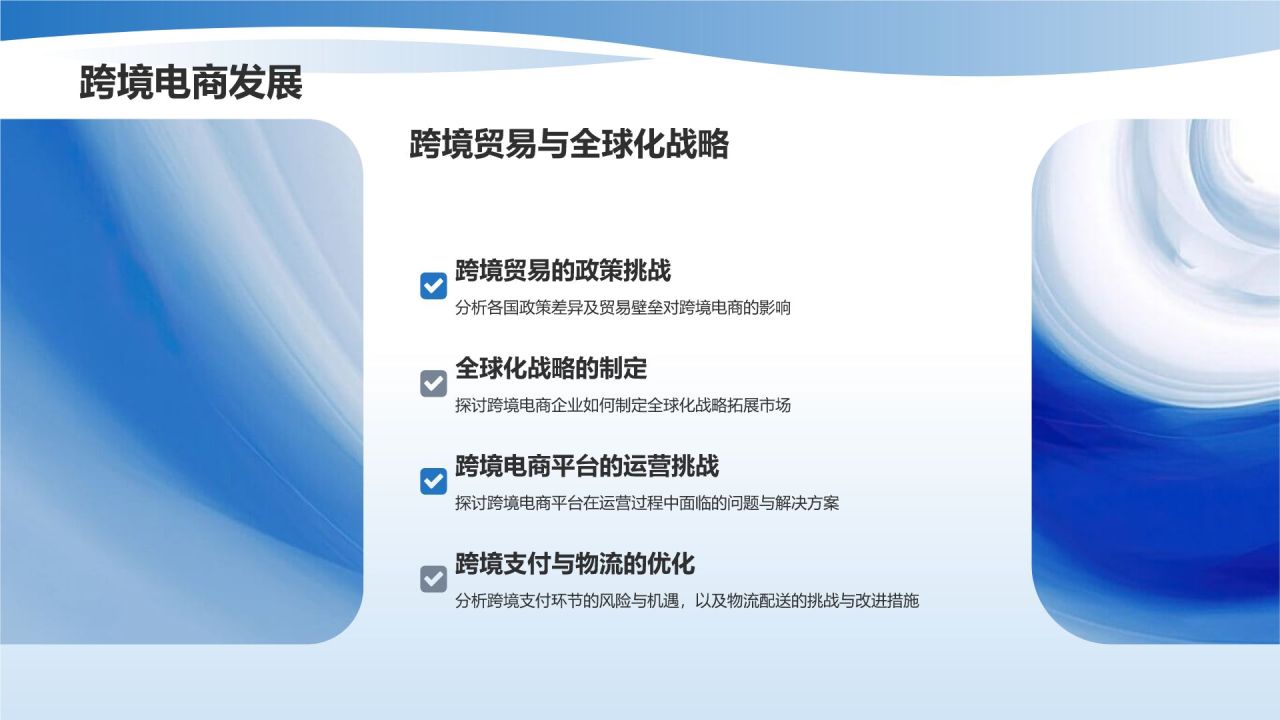 跨境电商发展

跨境贸易与全球化战略

跨境贸易的政策挑战
分析各国政策差异及贸易壁垒对跨境电商的影响

全球化战略的制定
探讨跨境电商企业如何制定全球化战略拓展市场

跨境电商平台的运营挑战
探讨跨境电商平台在运营过程中面临的问题与解决方案

跨境支付与物流的优化
分析跨境支付环节的风险与机遇，以及物流配送的挑战与改进措施